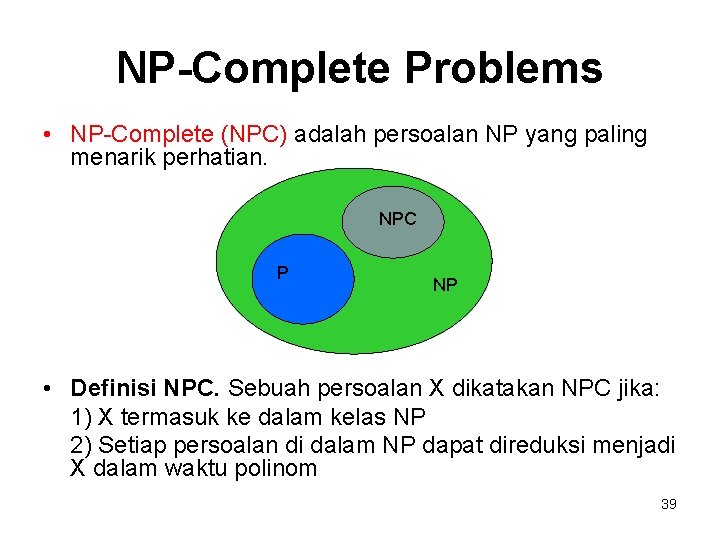 NP-Complete Problems

• NP-Complete (NPC) adalah persoalan NP yang paling menarik perhatian.

NPC

P

NP

• Definisi NPC. Sebuah persoalan X dikatakan NPC jika:
1) X termasuk ke dalam kelas NP
2) Setiap persoalan di dalam NP dapat direduksi menjadi X dalam waktu polinom

39